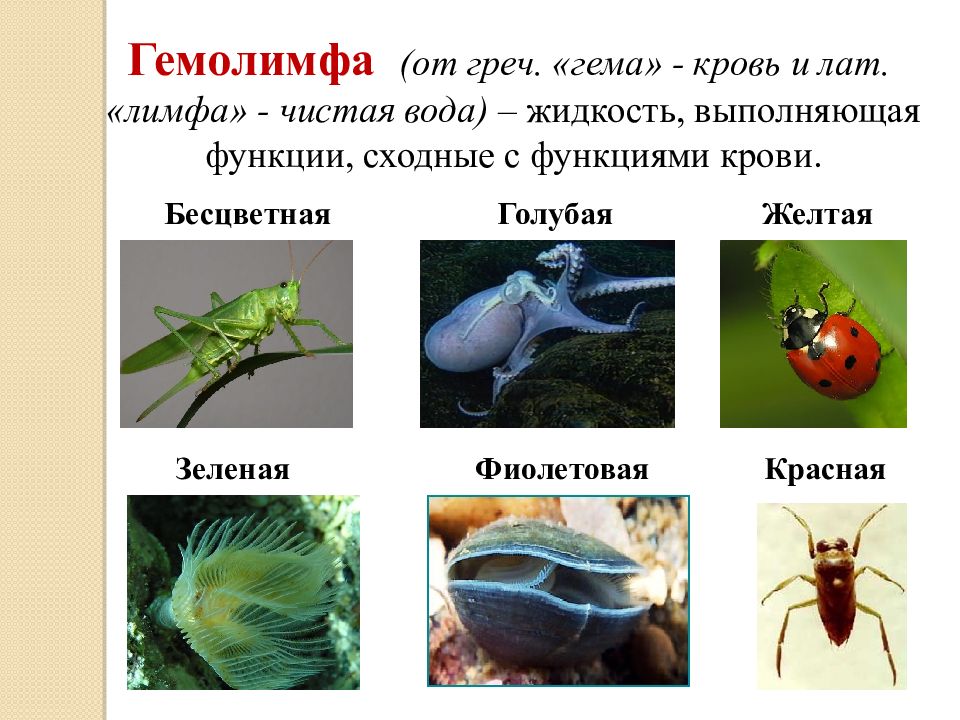 Гемолимфа (от греч. «гема» - кровь и лат. «лимфа» - чистая вода) – жидкость, выполняющая функции, сходные с функциями крови.

Бесцветная

Голубая

Желтая

Зеленая

Фиолетовая

Красная